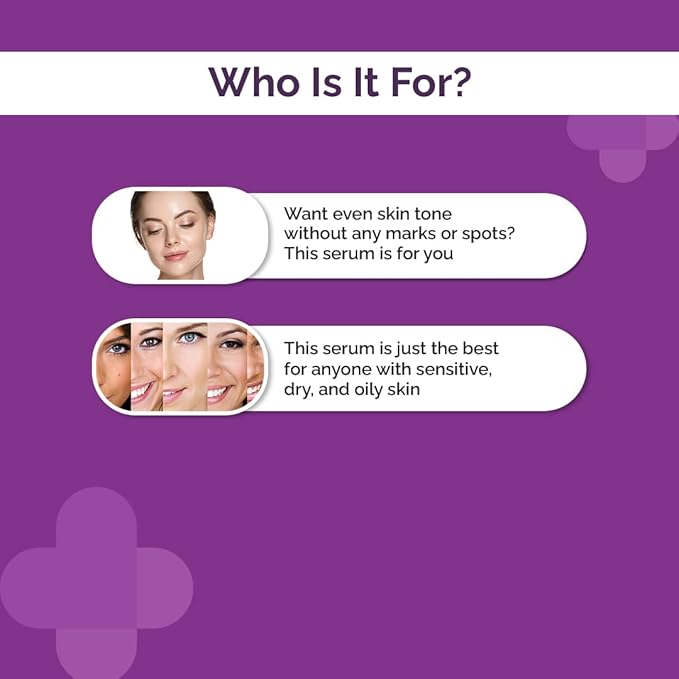 Who Is It For?

Want even skin tone without any marks or spots? This serum is for you

This serum is just the best for anyone with sensitive, dry, and oily skin